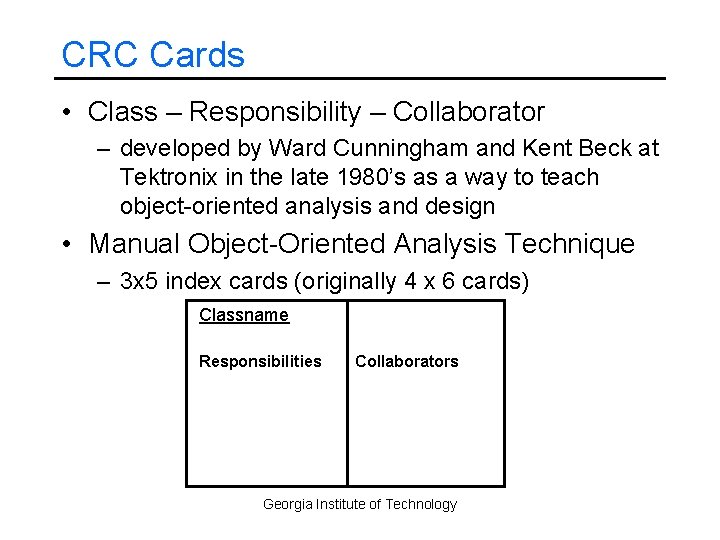 CRC Cards

• Class – Responsibility – Collaborator
  – developed by Ward Cunningham and Kent Beck at Tektronix in the late 1980's as a way to teach object-oriented analysis and design
• Manual Object-Oriented Analysis Technique
  – 3x5 index cards (originally 4 x 6 cards)

Classname

Responsibilities

Collaborators

Georgia Institute of Technology